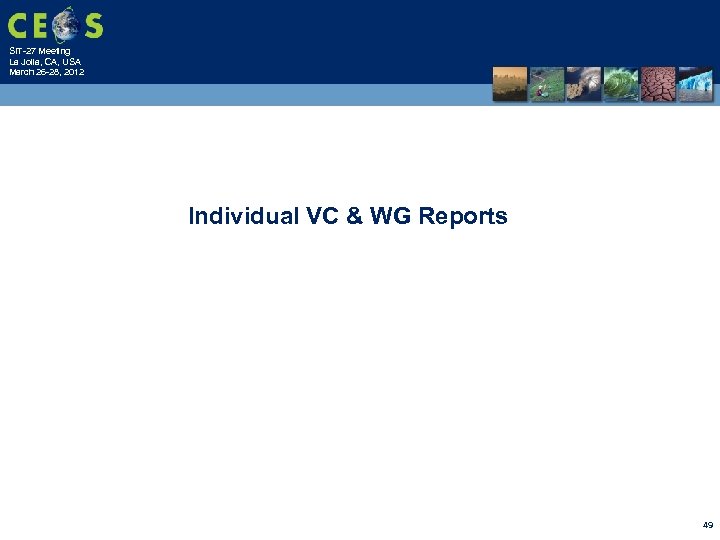 CEOS

SIT-27 Meeting
La Jolla, CA, USA
March 26-28, 2012

Individual VC & WG Reports

49